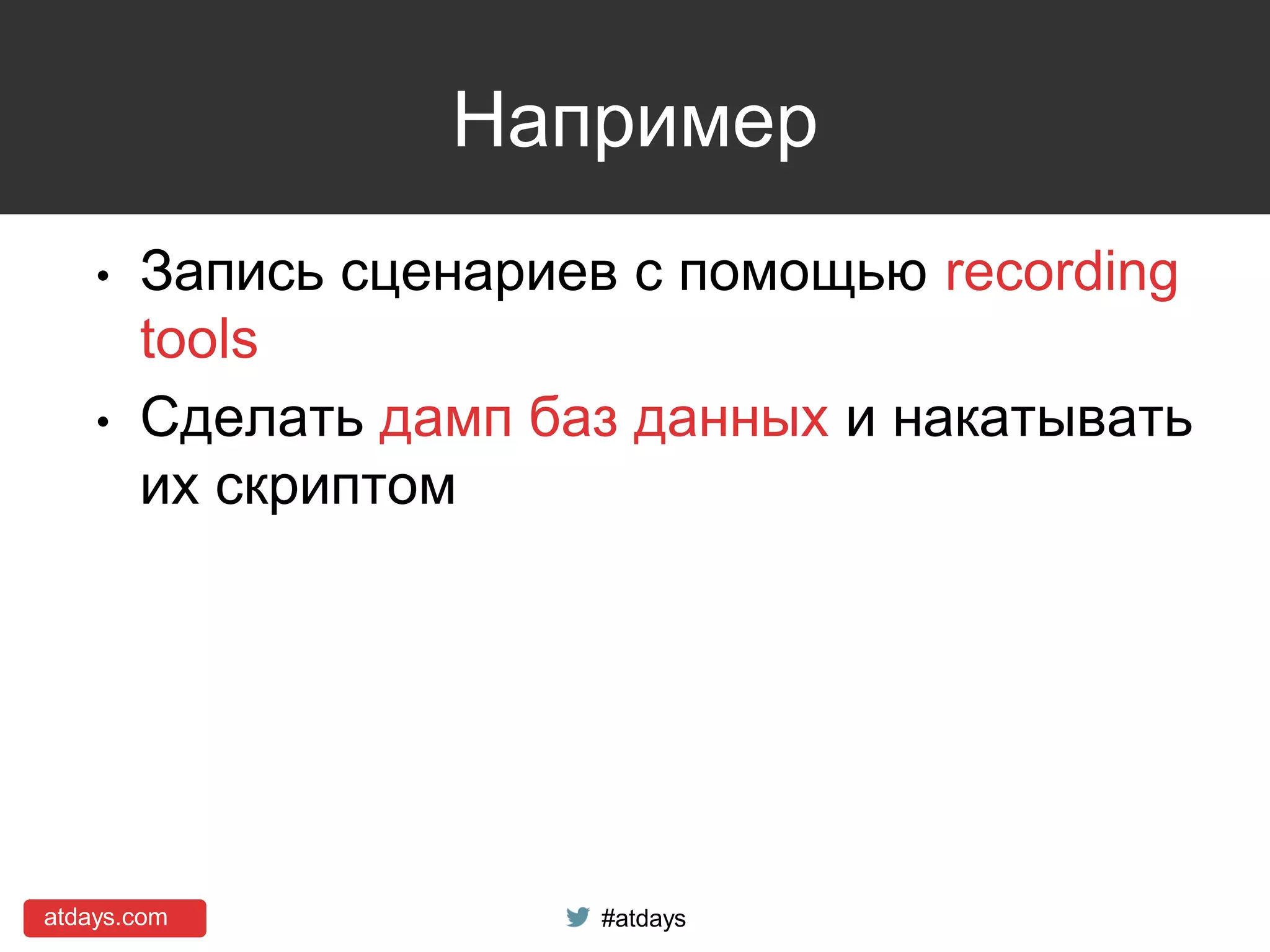 Например

• Запись сценариев с помощью recording tools

• Сделать дамп баз данных и накатывать их скриптом

atdays.com

#atdays